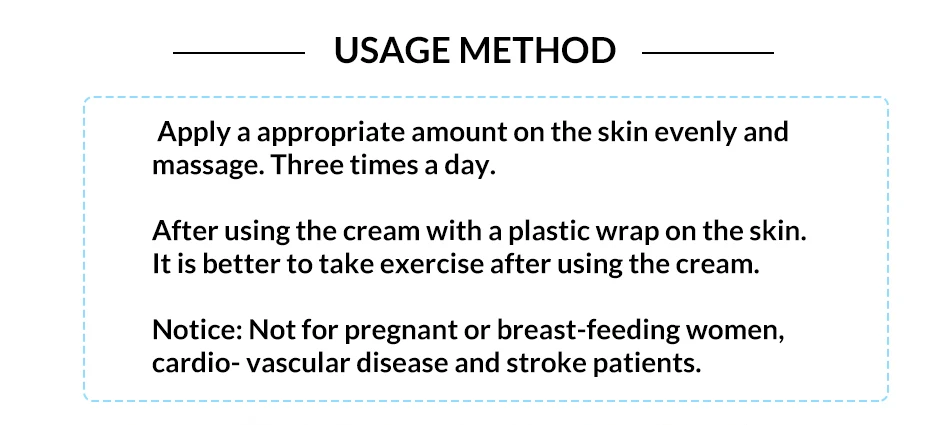 USAGE METHOD

Apply a appropriate amount on the skin evenly and massage. Three times a day.

After using the cream with a plastic wrap on the skin. It is better to take exercise after using the cream.

Notice: Not for pregnant or breast-feeding women, cardio- vascular disease and stroke patients.